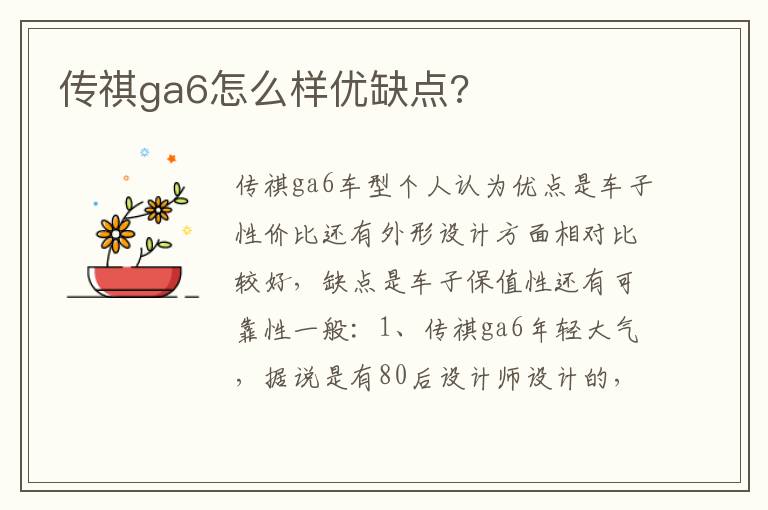 传祺ga6怎么样优缺点？

传祺ga6车型个人认为优点是车子性价比还有外形设计方面相对比较好，缺点是车子保值性还有可靠性一般：1、传祺ga6年轻大气，据说是有80后设计师设计的，